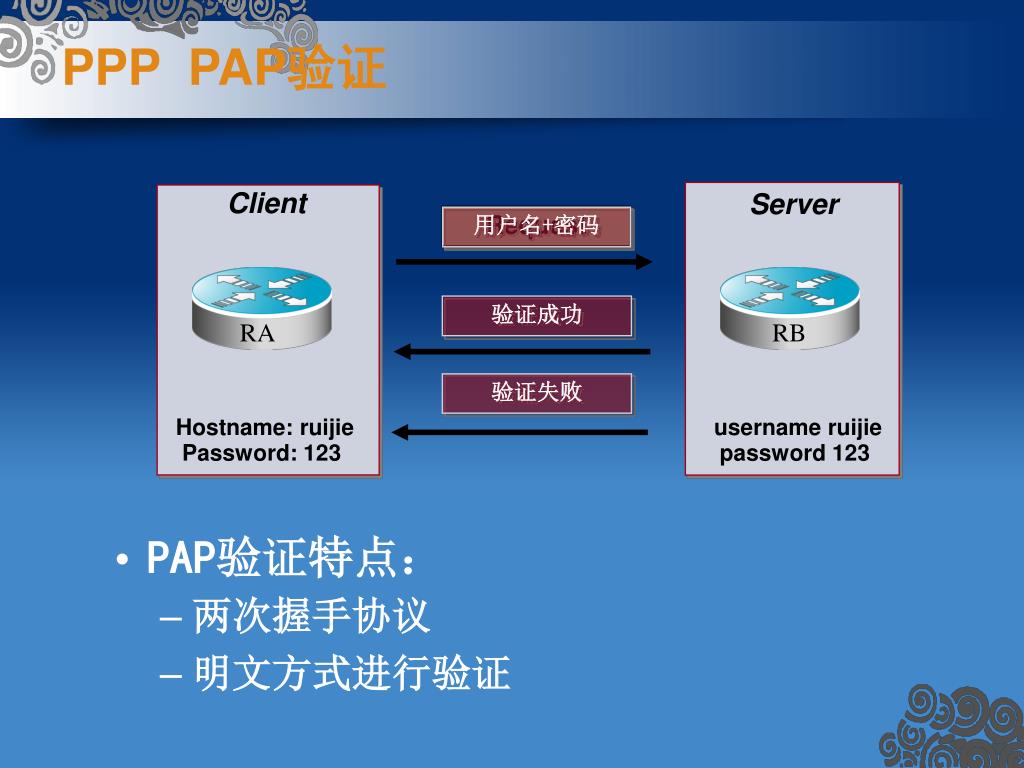 PPP PAP验证

Client

RA

Hostname: ruijie
Password: 123

用户名+密码

验证成功

验证失败

Server

RB

username ruijie
password 123

• PAP验证特点：
– 两次握手协议
– 明文方式进行验证